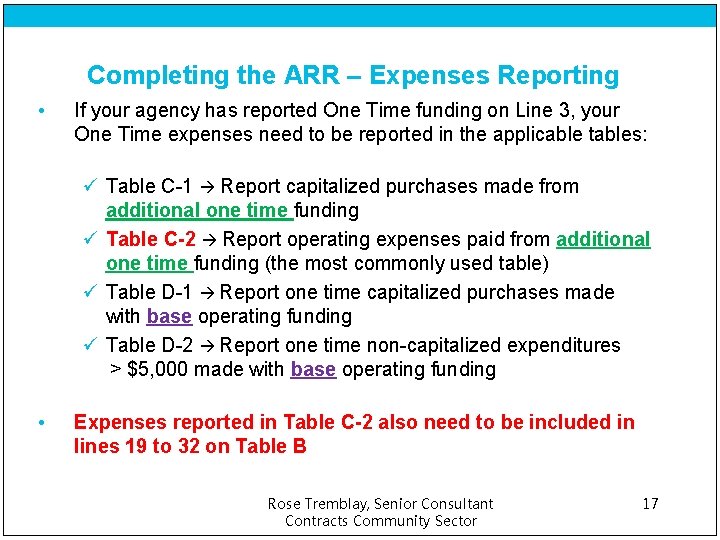 Completing the ARR – Expenses Reporting

• If your agency has reported One Time funding on Line 3, your One Time expenses need to be reported in the applicable tables:

✓ Table C-1 → Report capitalized purchases made from additional one time funding
✓ Table C-2 → Report operating expenses paid from additional one time funding (the most commonly used table)
✓ Table D-1 → Report one time capitalized purchases made with base operating funding
✓ Table D-2 → Report one time non-capitalized expenditures > $5,000 made with base operating funding

• Expenses reported in Table C-2 also need to be included in lines 19 to 32 on Table B

Rose Tremblay, Senior Consultant
Contracts Community Sector

17